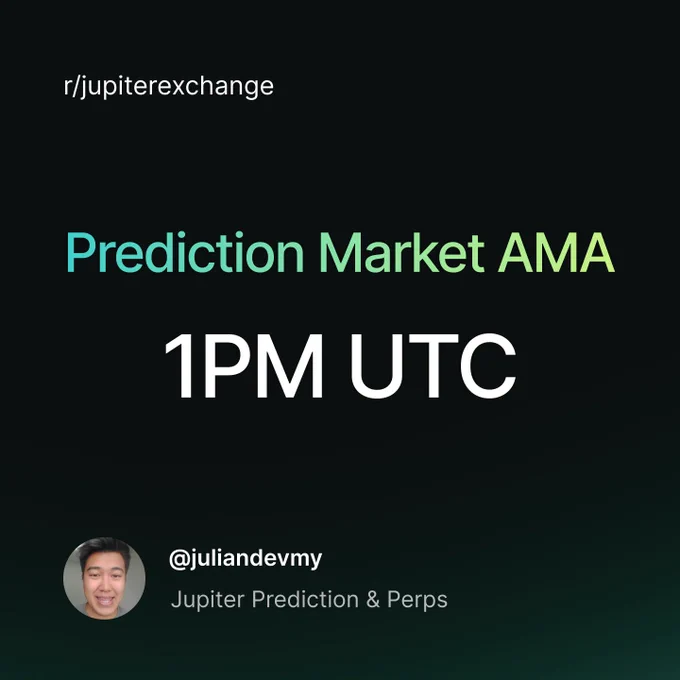 r/jupiterexchange

Prediction Market AMA

1PM UTC

@juliandevmy

Jupiter Prediction & Perps